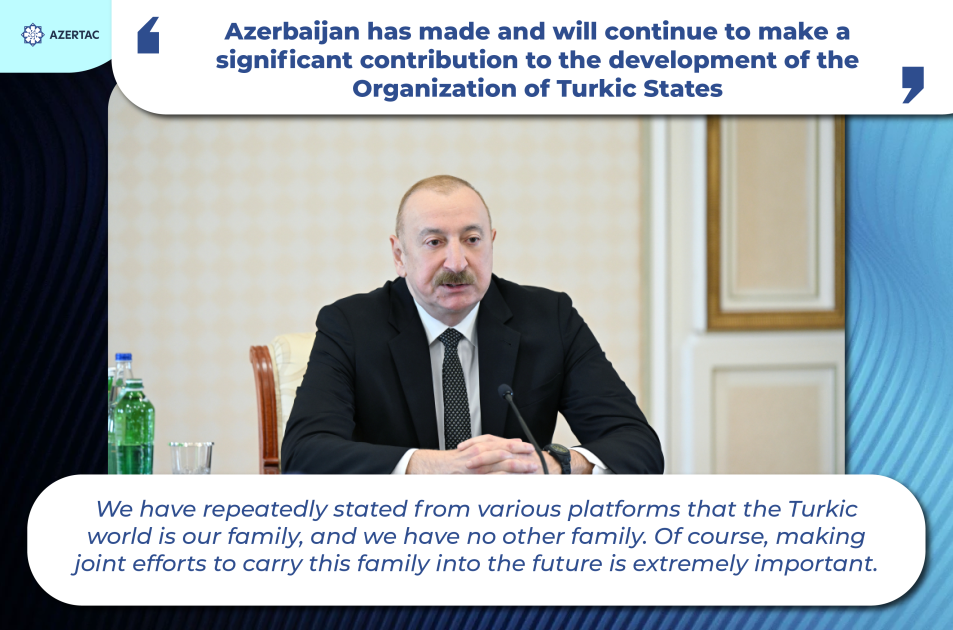 AZERTAC

Azerbaijan has made and will continue to make a significant contribution to the development of the Organization of Turkic States

We have repeatedly stated from various platforms that the Turkic world is our family, and we have no other family. Of course, making joint efforts to carry this family into the future is extremely important.